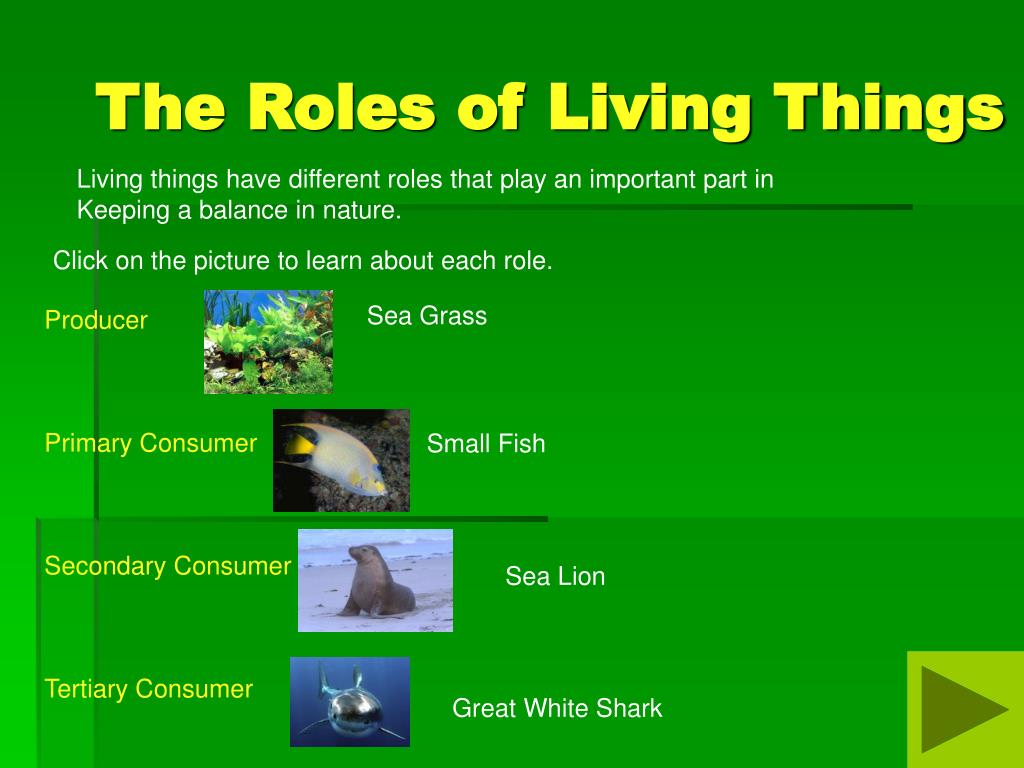 The Roles of Living Things

Living things have different roles that play an important part in Keeping a balance in nature.

Click on the picture to learn about each role.

Producer

Sea Grass

Primary Consumer

Small Fish

Secondary Consumer

Sea Lion

Tertiary Consumer

Great White Shark